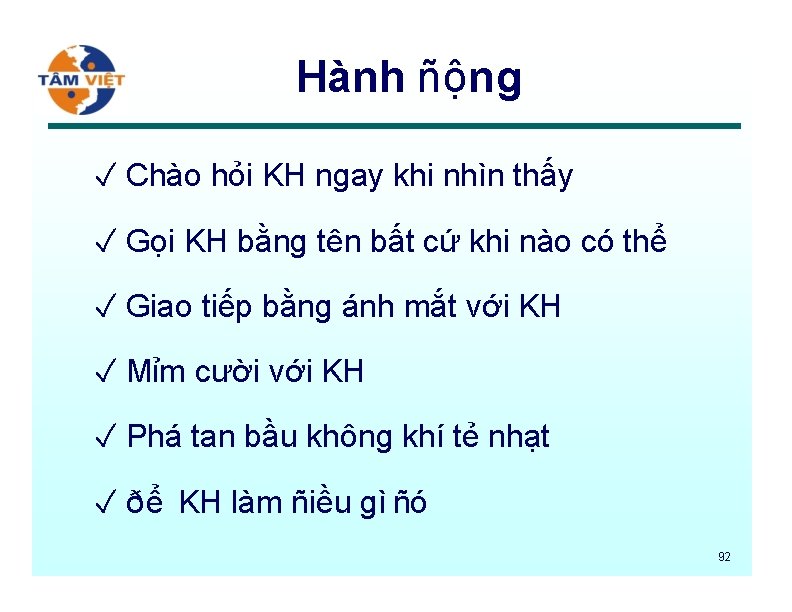 TÂM VIỆT

Hành ñộng

✓ Chào hỏi KH ngay khi nhìn thấy

✓ Gọi KH bằng tên bất cứ khi nào có thể

✓ Giao tiếp bằng ánh mắt với KH

✓ Mỉm cười với KH

✓ Phá tan bầu không khí tẻ nhạt

✓ ðể KH làm ñiều gì ñó

92